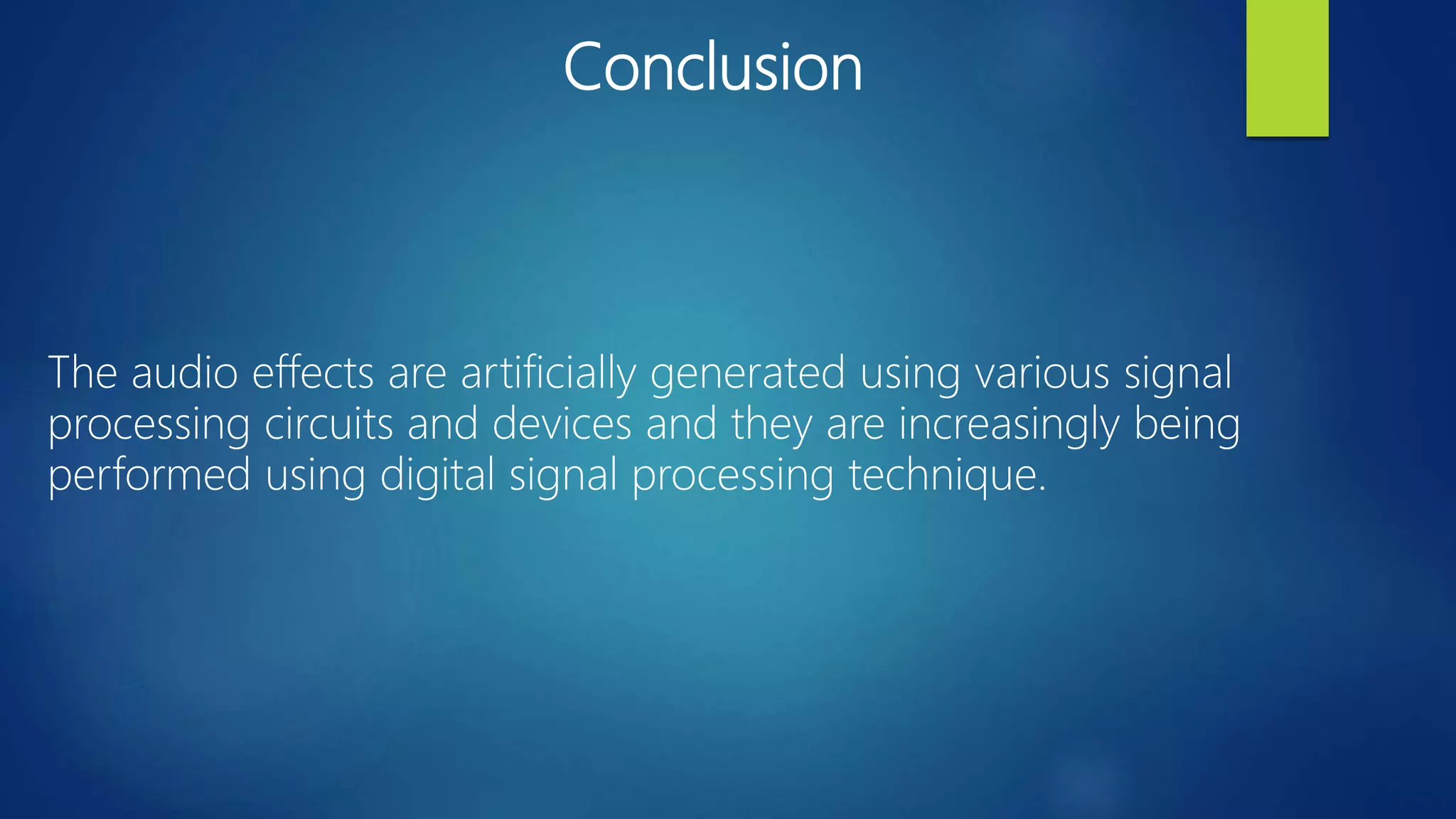 Conclusion

The audio effects are artificially generated using various signal processing circuits and devices and they are increasingly being performed using digital signal processing technique.